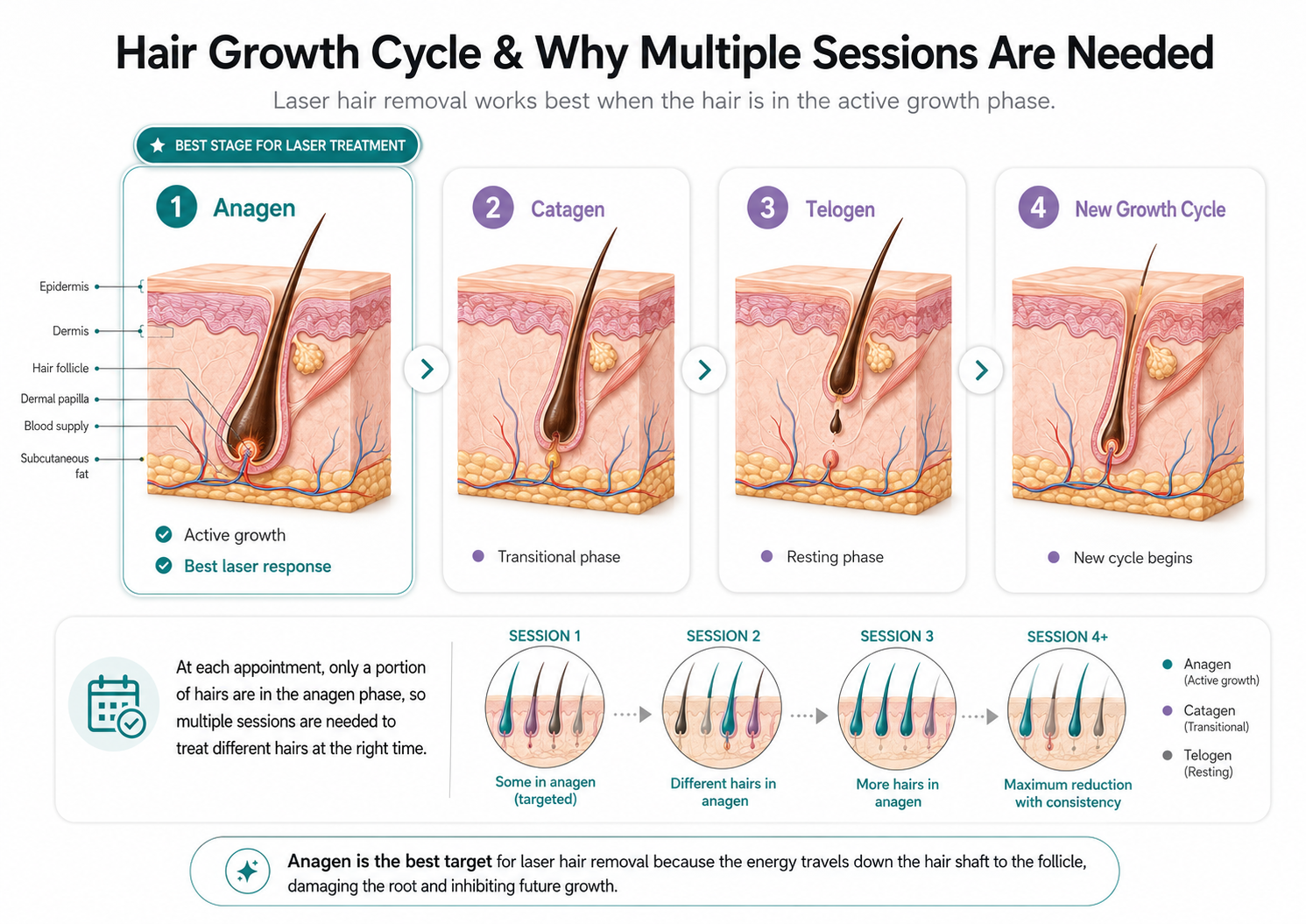 Hair Growth Cycle & Why Multiple Sessions Are Needed

Laser hair removal works best when the hair is in the active growth phase.

BEST STAGE FOR LASER TREATMENT

1 Anagen

Epidermis
Dermis
Hair follicle
Dermal papilla
Blood supply
Subcutaneous fat

Active growth
Best laser response

2 Catagen

Transitional phase

3 Telogen

Resting phase

4 New Growth Cycle

New cycle begins

At each appointment, only a portion of hairs are in the anagen phase, so multiple sessions are needed to treat different hairs at the right time.

SESSION 1
Some in anagen (targeted)

SESSION 2
Different hairs in anagen

SESSION 3
More hairs in anagen

SESSION 4+
Maximum reduction with consistency

Anagen (Active growth)
Catagen (Transitional)
Telogen (Resting)

Anagen is the best target for laser hair removal because the energy travels down the hair shaft to the follicle, damaging the root and inhibiting future growth.